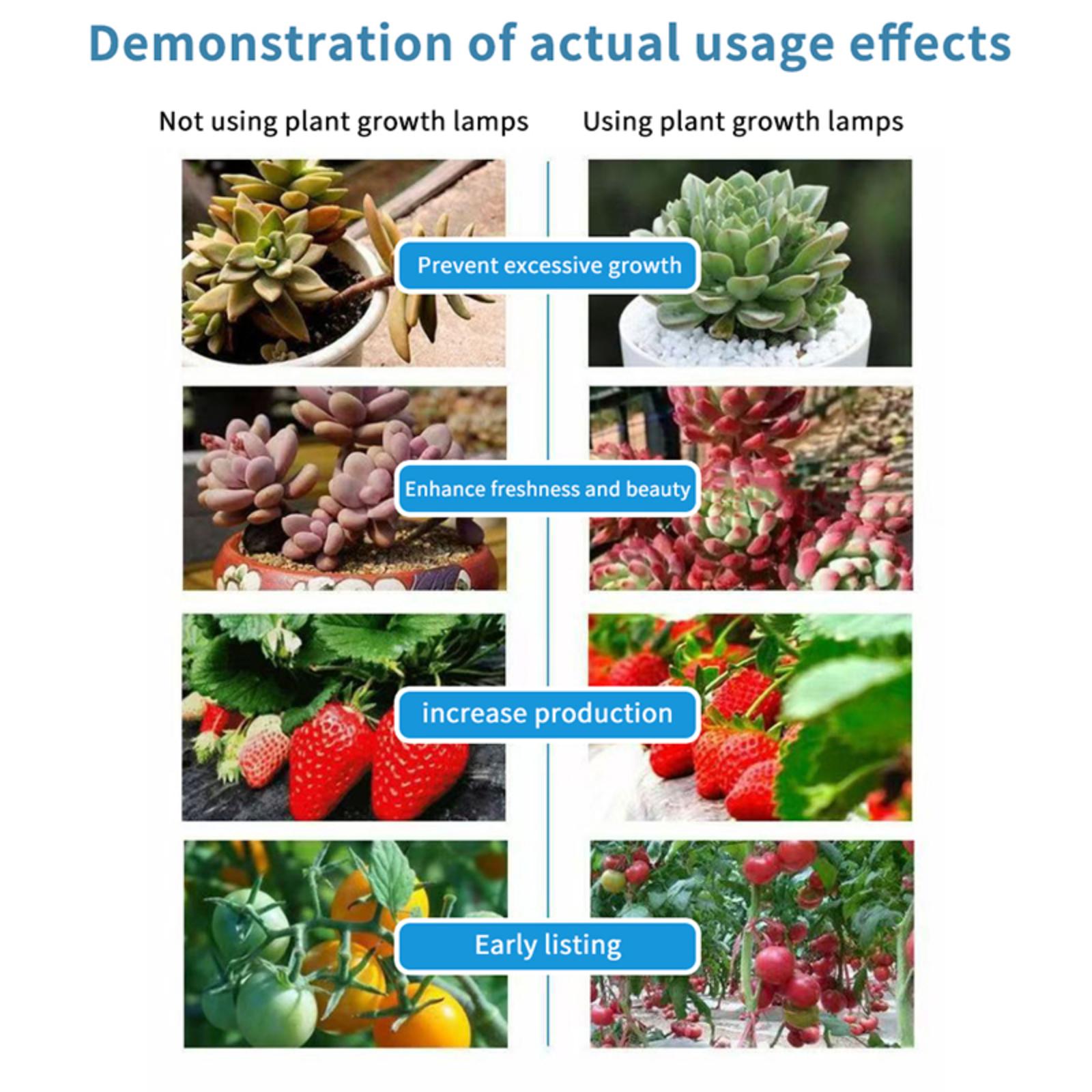 Demonstration of actual usage effects

Not using plant growth lamps

Using plant growth lamps

Prevent excessive growth

Enhance freshness and beauty

increase production

Early listing